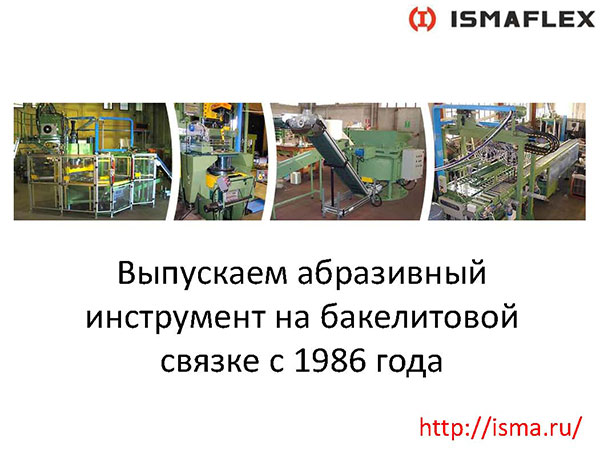 ISMAFLEX

Выпускаем абразивный инструмент на бакелитовой связке с 1986 года

http://isma.ru/